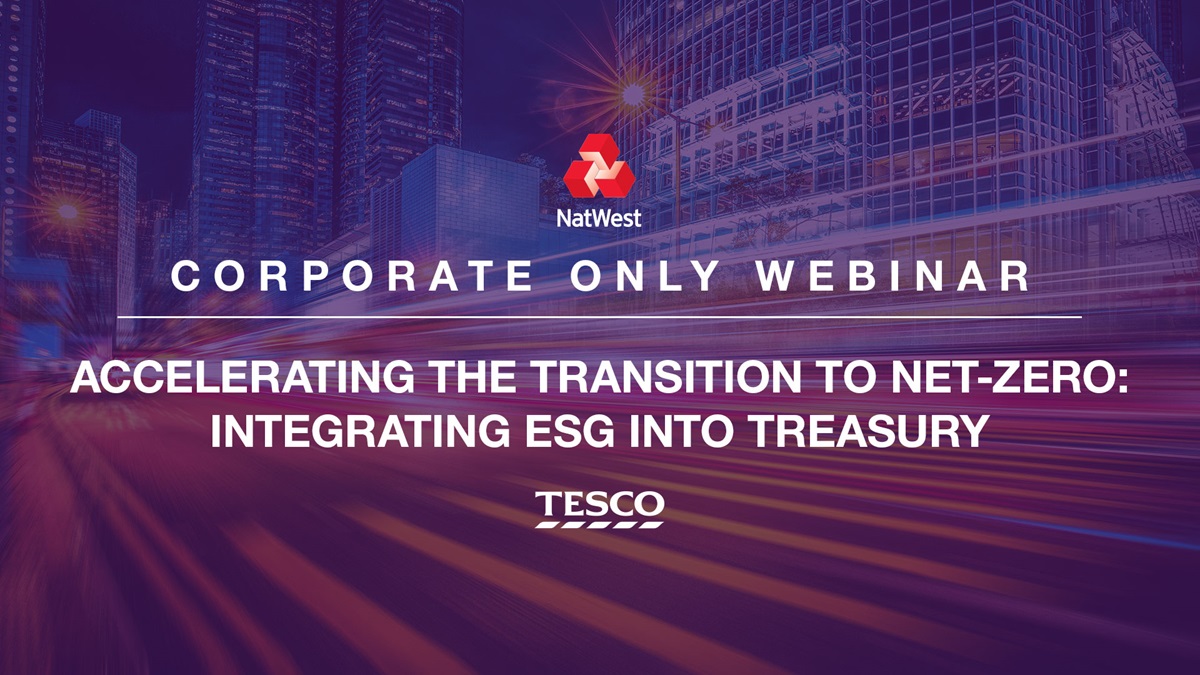 NatWest

CORPORATE ONLY WEBINAR

ACCELERATING THE TRANSITION TO NET-ZERO: INTEGRATING ESG INTO TREASURY

TESCO